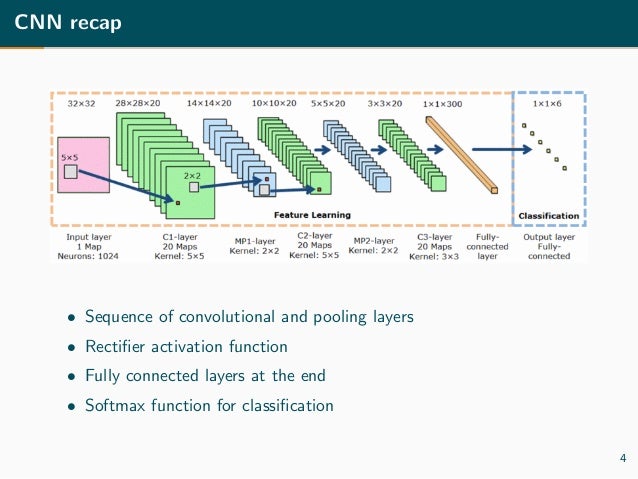 CNN recap

32×32 28×28×20 14×14×20 10×10×20 5×5×20 3×3×20 1×1×300 1×1×6

5×5

2×2

Feature Learning

Classification

Input layer 1 Map Neurons: 1024

C1-layer 20 Maps Kernel: 5×5

MP1-layer Kernel: 2×2

C2-layer 20 Maps Kernel: 5×5

MP2-layer Kernel: 2×2

C3-layer 20 Maps Kernel: 3×3

Fully-connected layer

Output layer Fully-connected

• Sequence of convolutional and pooling layers
• Rectifier activation function
• Fully connected layers at the end
• Softmax function for classification

4